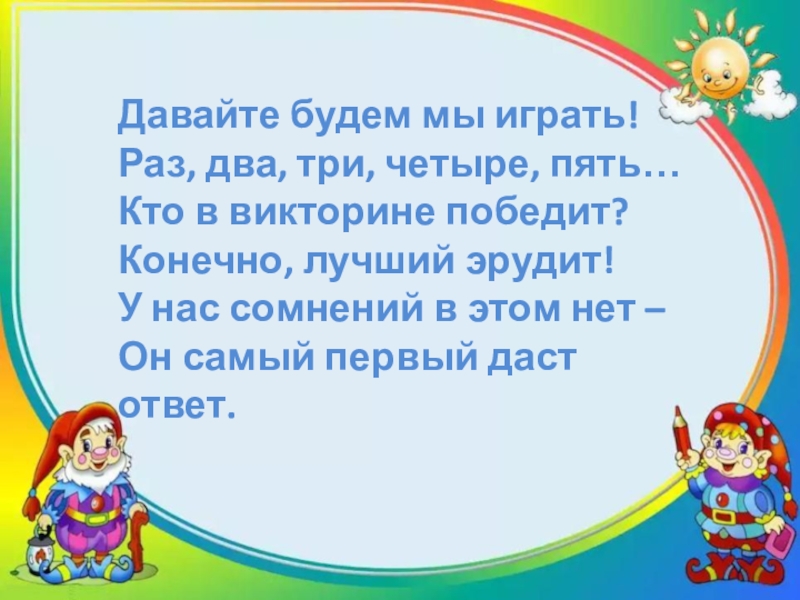 Давайте будем мы играть!
Раз, два, три, четыре, пять…
Кто в викторине победит?
Конечно, лучший эрудит!
У нас сомнений в этом нет –
Он самый первый даст ответ.